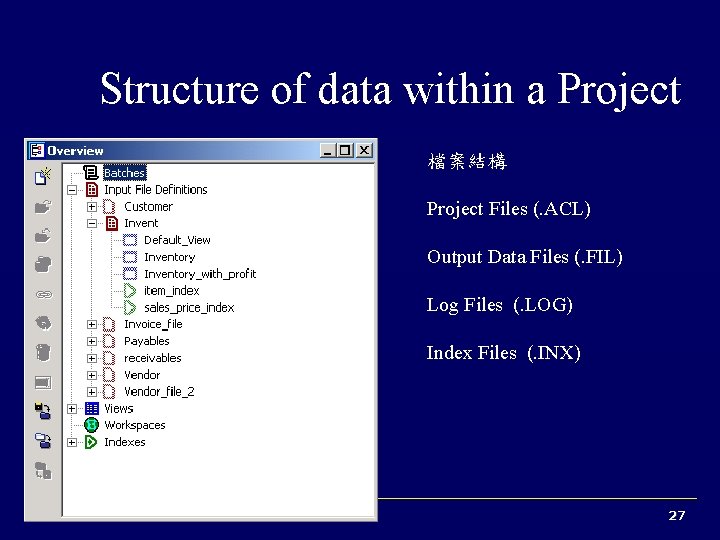 Structure of data within a Project

Overview

Batches
Input File Definitions
Customer
Invent
Default_View
Inventory
Inventory_with_profit
item_index
sales_price_index
Invoice_file
Payables
receivables
Vendor
Vendor_file_2
Views
Workspaces
Indexes

檔案結構

Project Files (.ACL)

Output Data Files (.FIL)

Log Files (.LOG)

Index Files (.INX)

27